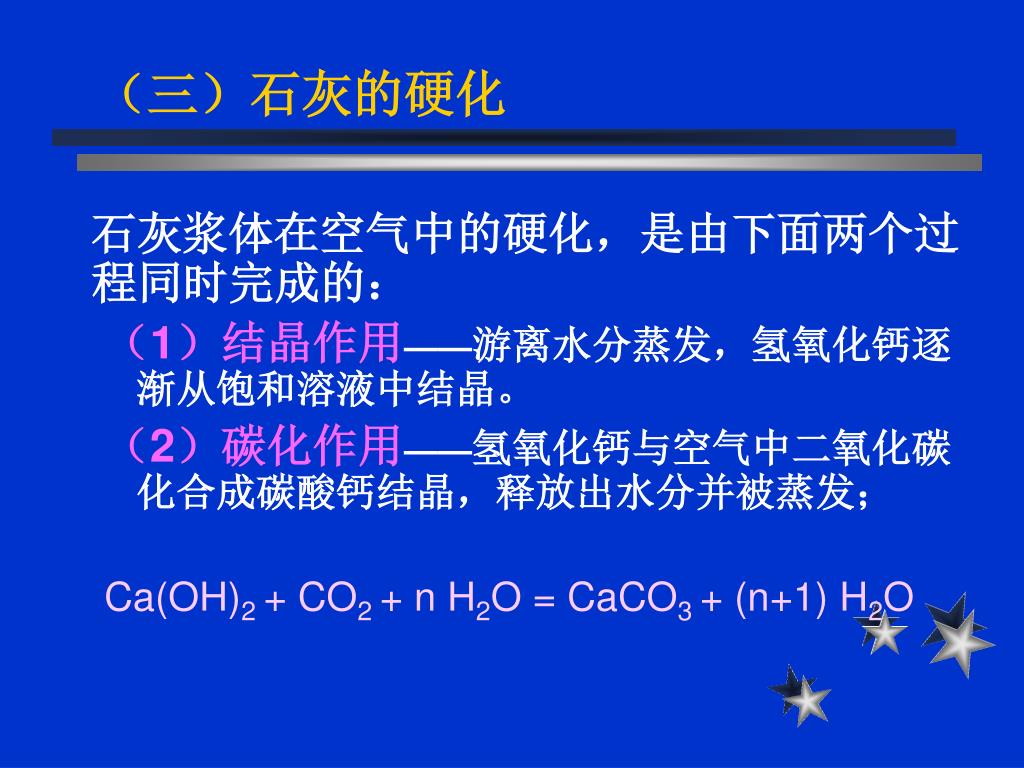 （三）石灰的硬化

石灰浆体在空气中的硬化，是由下面两个过程同时完成的：

（1）结晶作用——游离水分蒸发，氢氧化钙逐渐从饱和溶液中结晶。

（2）碳化作用——氢氧化钙与空气中二氧化碳化合成碳酸钙结晶，释放出水分并被蒸发；

$Ca(OH)_2 + CO_2 + n\ H_2O = CaCO_3 + (n+1)\ H_2O$